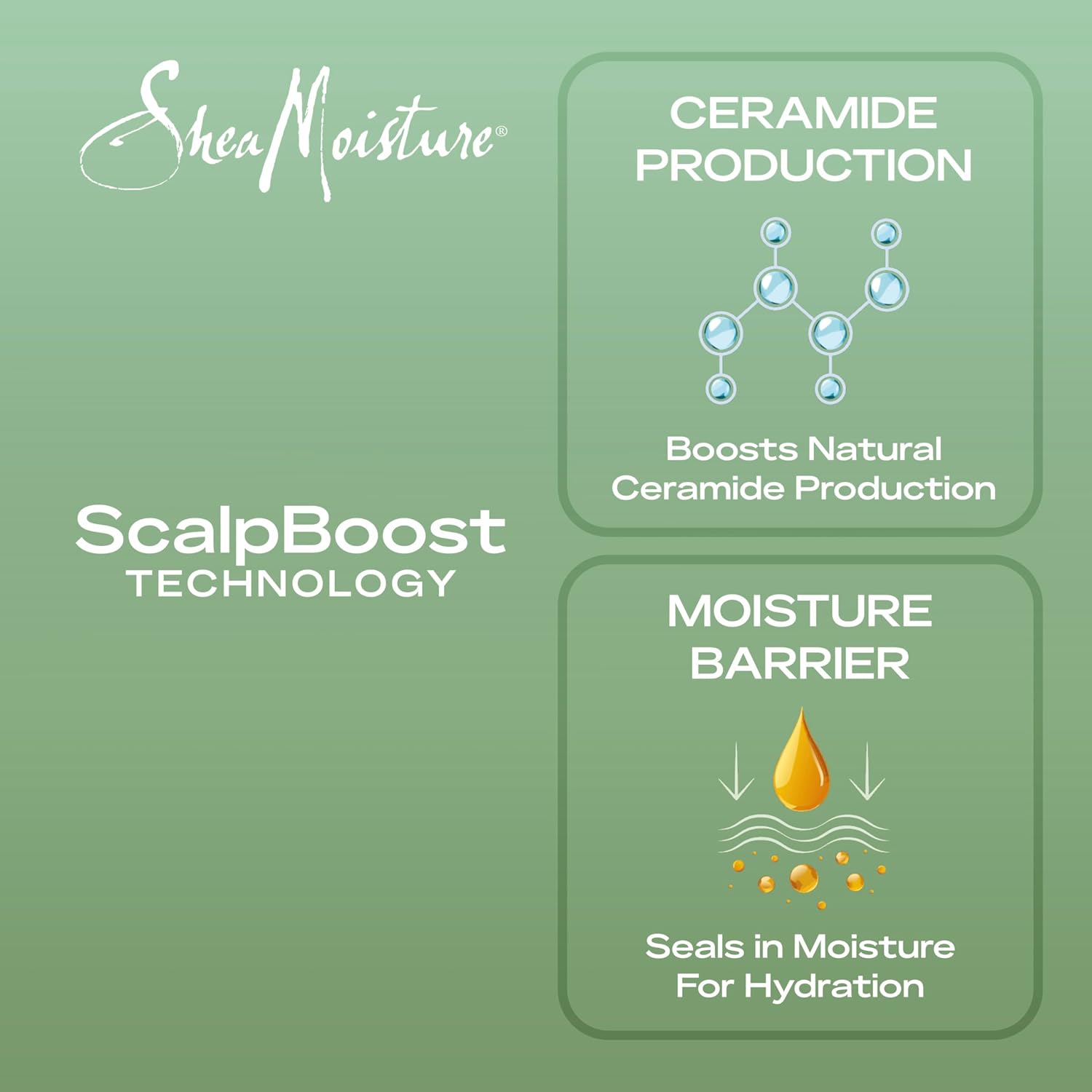 SheaMoisture®

ScalpBoost TECHNOLOGY

CERAMIDE PRODUCTION

Boosts Natural Ceramide Production

MOISTURE BARRIER

Seals in Moisture For Hydration